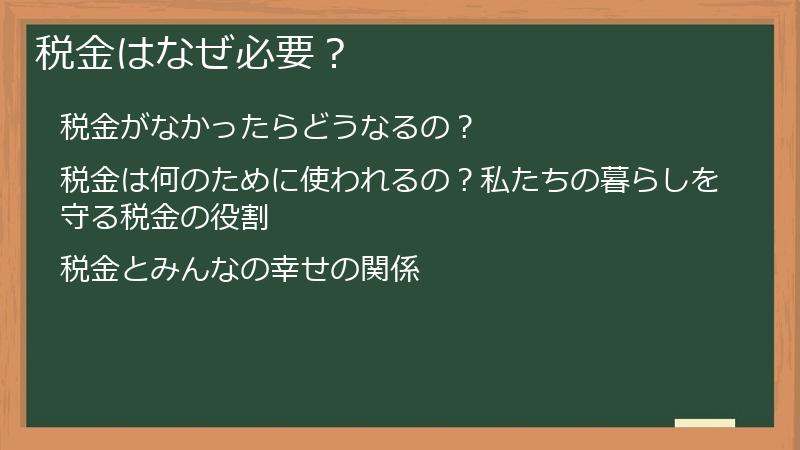 税金はなぜ必要？

税金がなかったらどうなるの？

税金は何のために使われるの？私たちの暮らしを守る税金の役割

税金とみんなの幸せの関係